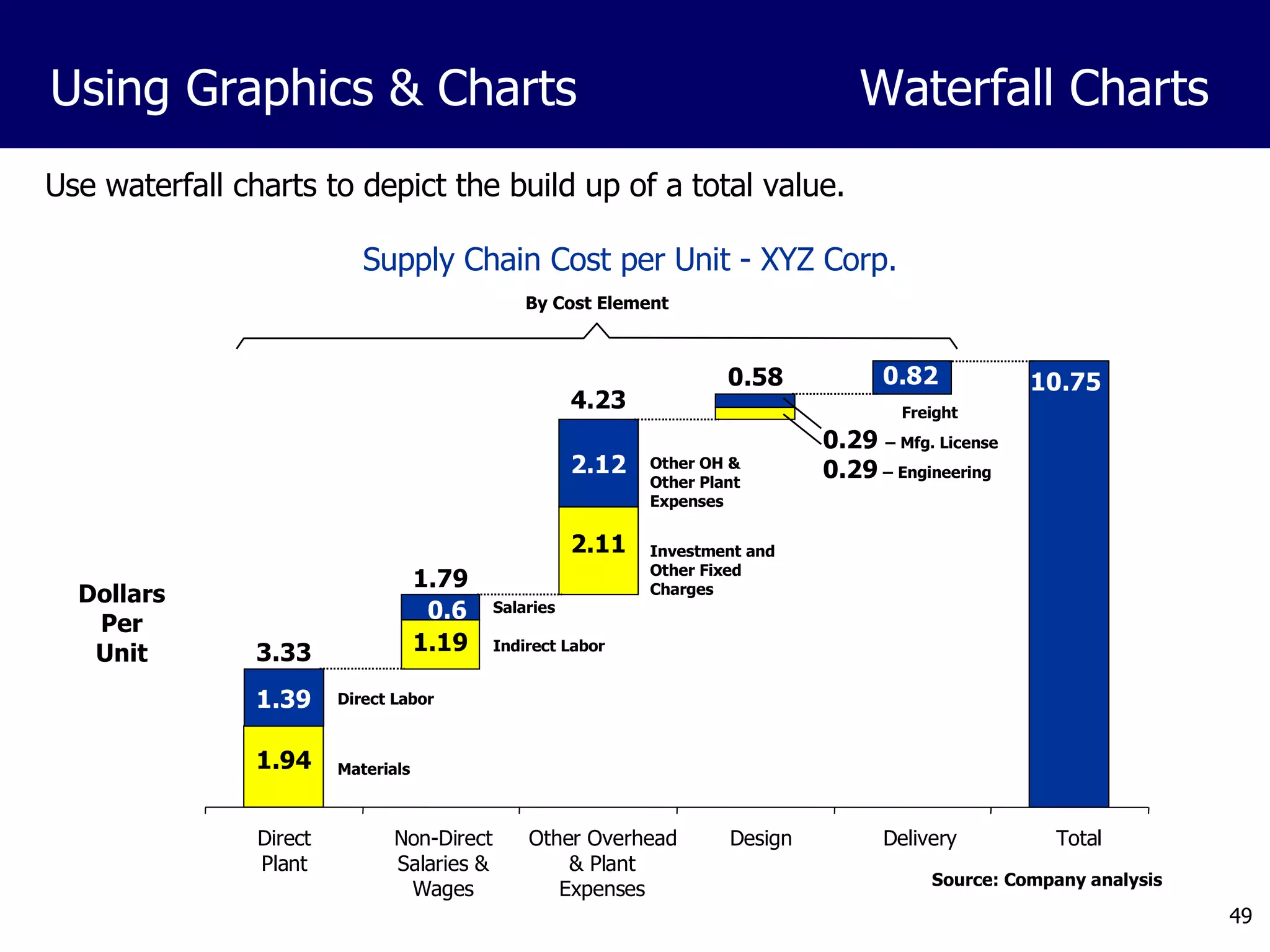 Using Graphics & Charts

Waterfall Charts

Use waterfall charts to depict the build up of a total value.

Supply Chain Cost per Unit - XYZ Corp.

By Cost Element

Dollars Per Unit

3.33

1.39 Direct Labor

1.94 Materials

1.79

0.6 Salaries

1.19 Indirect Labor

4.23

2.12 Other OH & Other Plant Expenses

2.11 Investment and Other Fixed Charges

0.58

0.29 – Mfg. License

0.29 – Engineering

0.82

Freight

10.75

Direct Plant

Non-Direct Salaries & Wages

Other Overhead & Plant Expenses

Design

Delivery

Total

Source: Company analysis

49